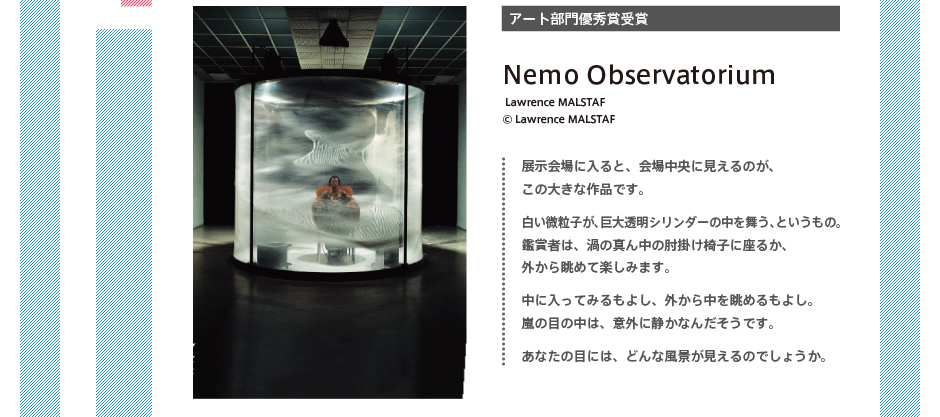 アート部門優秀賞受賞

Nemo Observatorium

Lawrence MALSTAF
© Lawrence MALSTAF

展示会場に入ると、会場中央に見えるのが、この大きな作品です。

白い微粒子が、巨大透明シリンダーの中を舞う、というもの。鑑賞者は、渦の真ん中の肘掛け椅子に座るか、外から眺めて楽しみます。

中に入ってみるもよし、外から中を眺めるもよし。嵐の目の中は、意外に静かなんだそうです。

あなたの目には、どんな風景が見えるのでしょうか。